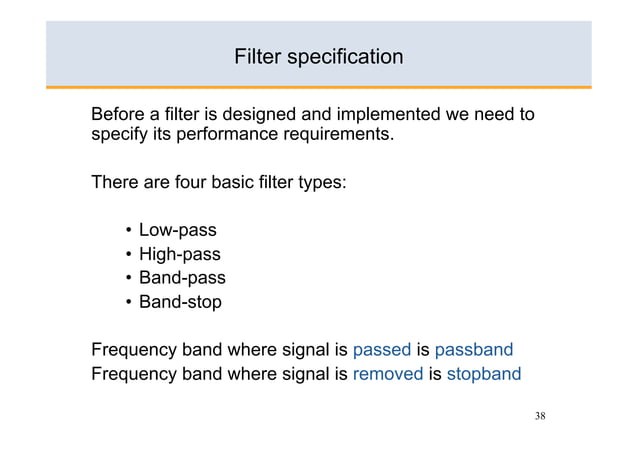 Filter specification

Before a filter is designed and implemented we need to specify its performance requirements.

There are four basic filter types:

• Low-pass
• High-pass
• Band-pass
• Band-stop

Frequency band where signal is passed is passband
Frequency band where signal is removed is stopband

38